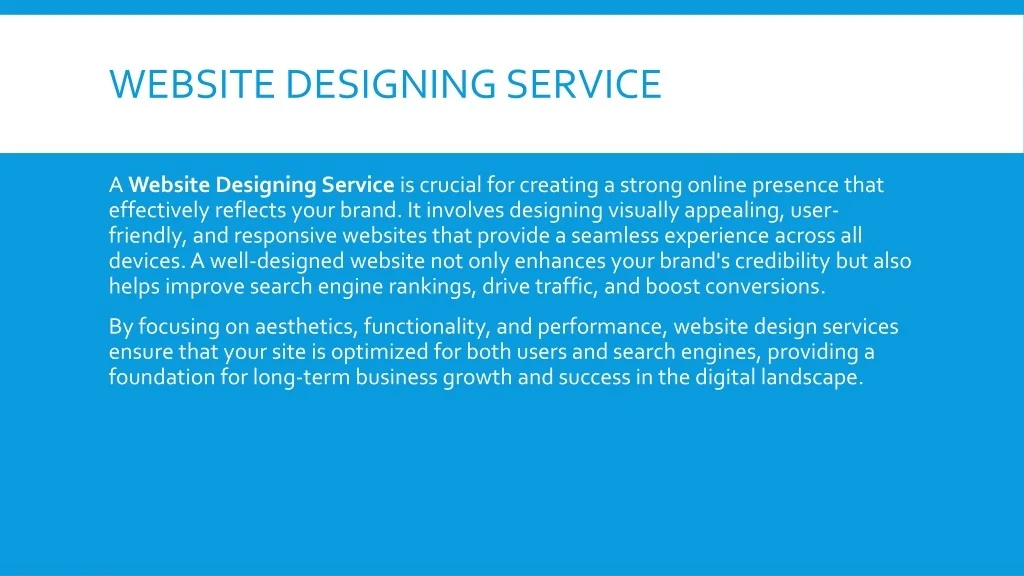 WEBSITE DESIGNING SERVICE

A Website Designing Service is crucial for creating a strong online presence that effectively reflects your brand. It involves designing visually appealing, user-friendly, and responsive websites that provide a seamless experience across all devices. A well-designed website not only enhances your brand's credibility but also helps improve search engine rankings, drive traffic, and boost conversions.

By focusing on aesthetics, functionality, and performance, website design services ensure that your site is optimized for both users and search engines, providing a foundation for long-term business growth and success in the digital landscape.